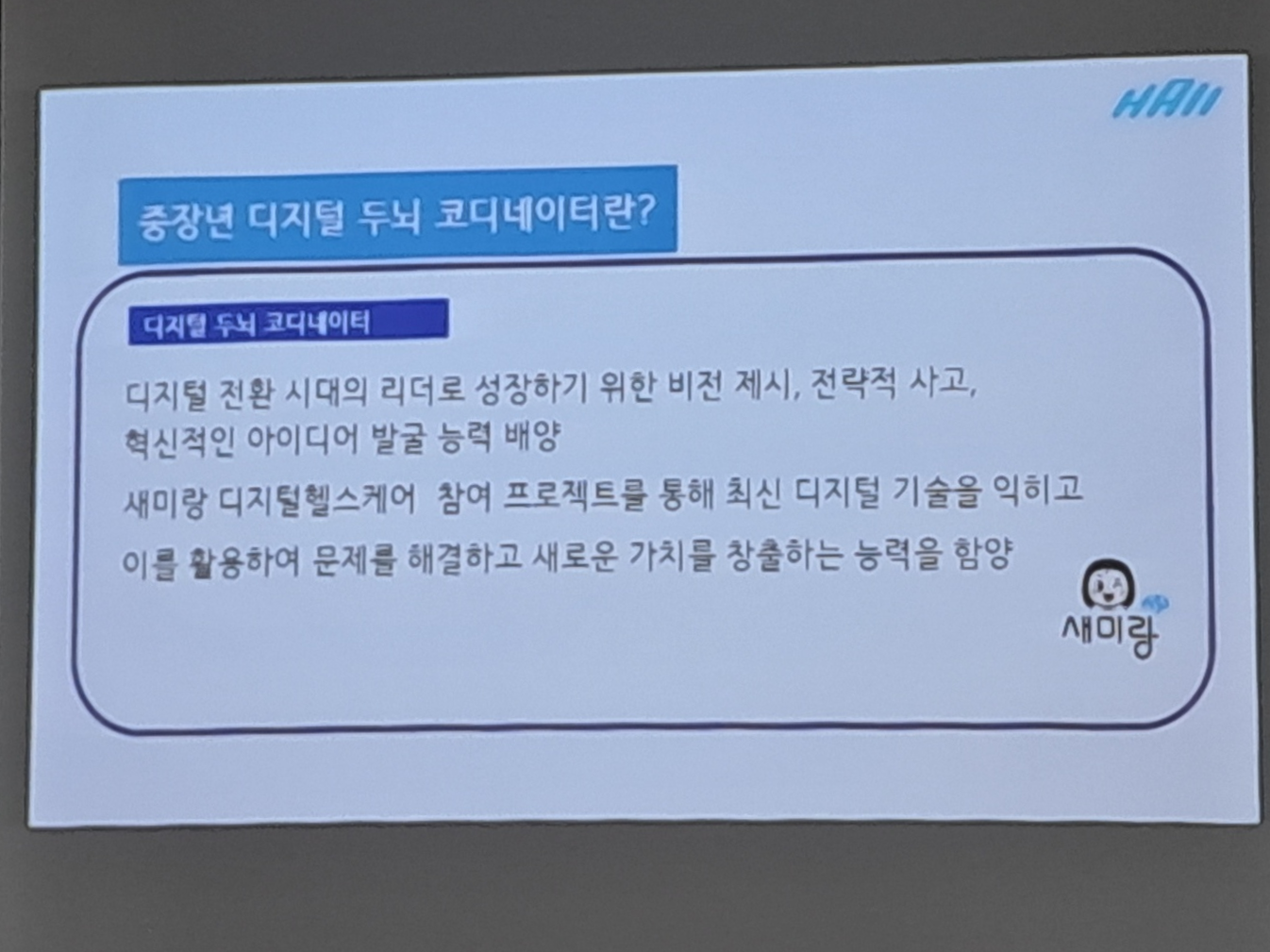 HAII

중장년 디지털 두뇌 코디네이터란?

디지털 두뇌 코디네이터

디지털 전환 시대의 리더로 성장하기 위한 비전 제시, 전략적 사고, 혁신적인 아이디어 발굴 능력 배양

새미랑 디지털헬스케어 참여 프로젝트를 통해 최신 디지털 기술을 익히고 이를 활용하여 문제를 해결하고 새로운 가치를 창출하는 능력을 함양

새미랑